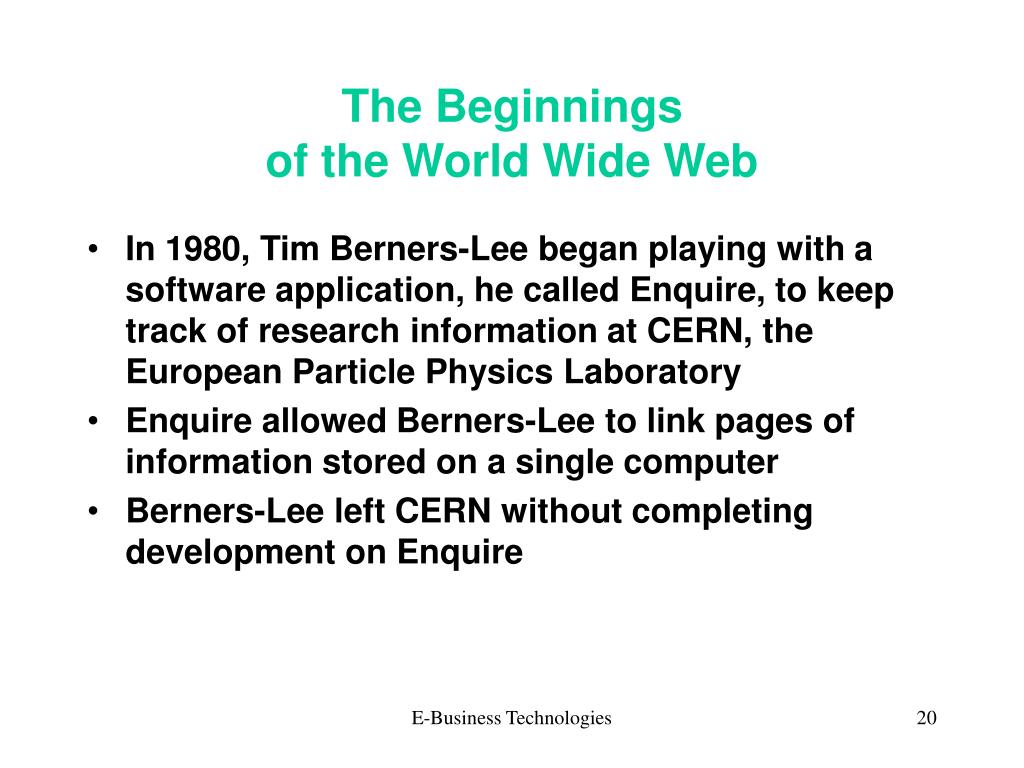 The Beginnings
of the World Wide Web

• In 1980, Tim Berners-Lee began playing with a software application, he called Enquire, to keep track of research information at CERN, the European Particle Physics Laboratory
• Enquire allowed Berners-Lee to link pages of information stored on a single computer
• Berners-Lee left CERN without completing development on Enquire

E-Business Technologies

20